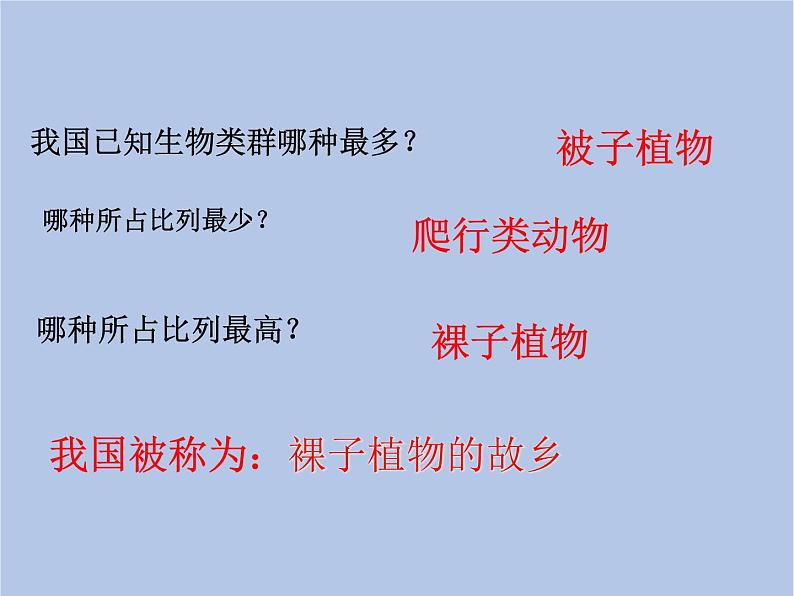 我国已知生物类群哪种最多？

被子植物

哪种所占比列最少？

爬行类动物

哪种所占比列最高？

裸子植物

我国被称为：裸子植物的故乡